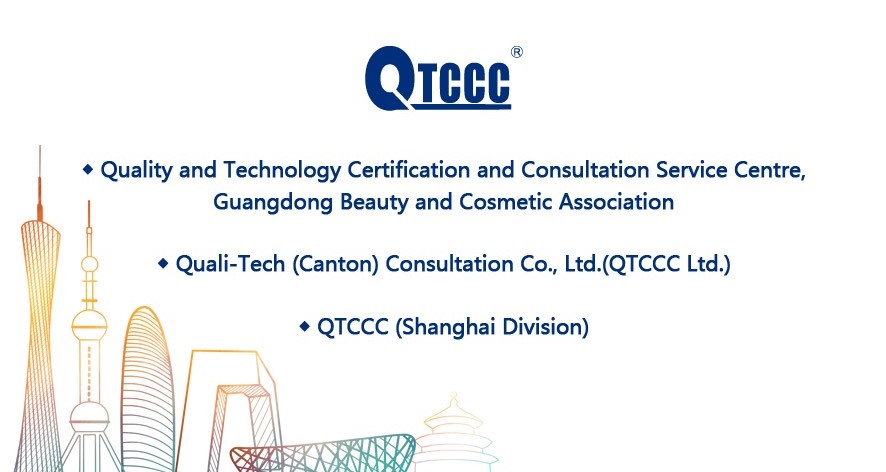 QTCCC®

◆ Quality and Technology Certification and Consultation Service Centre, Guangdong Beauty and Cosmetic Association

◆ Quali-Tech (Canton) Consultation Co., Ltd.(QTCCC Ltd.)

◆ QTCCC (Shanghai Division)